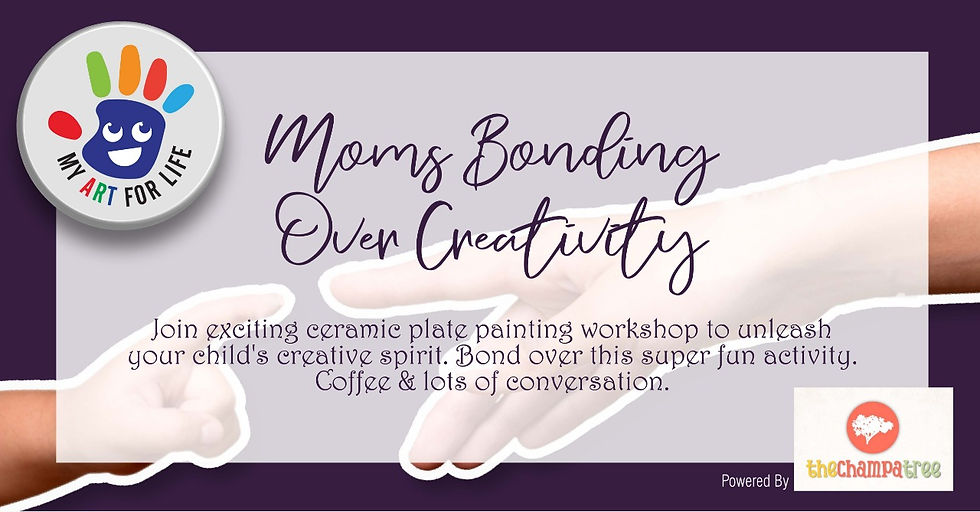 MY ART FOR LIFE

Moms Bonding Over Creativity

Join exciting ceramic plate painting workshop to unleash your child's creative spirit. Bond over this super fun activity. Coffee & lots of conversation.

Powered By

thechampatree